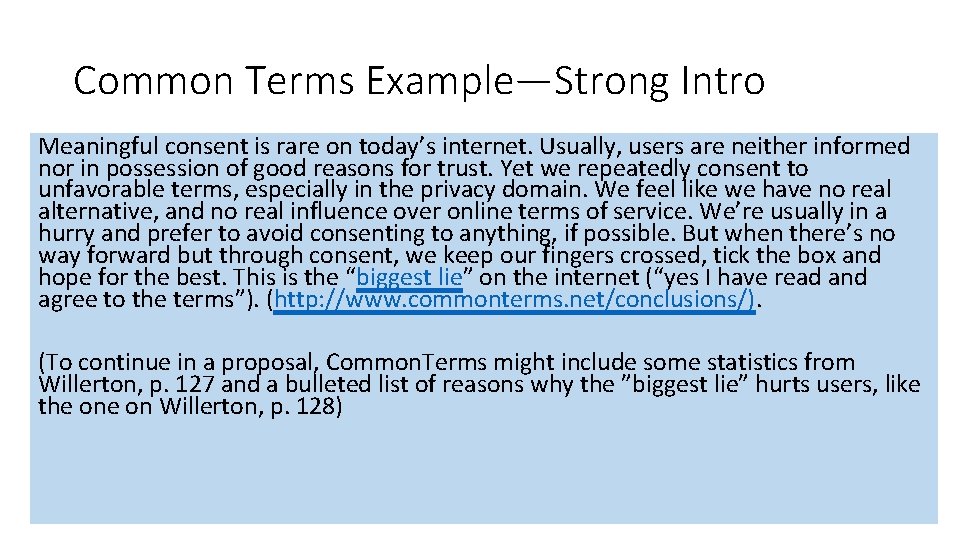 Common Terms Example—Strong Intro

Meaningful consent is rare on today’s internet. Usually, users are neither informed nor in possession of good reasons for trust. Yet we repeatedly consent to unfavorable terms, especially in the privacy domain. We feel like we have no real alternative, and no real influence over online terms of service. We’re usually in a hurry and prefer to avoid consenting to anything, if possible. But when there’s no way forward but through consent, we keep our fingers crossed, tick the box and hope for the best. This is the “biggest lie” on the internet (“yes I have read and agree to the terms”). (http://www.commonterms.net/conclusions/).

(To continue in a proposal, Common.Terms might include some statistics from Willerton, p. 127 and a bulleted list of reasons why the ”biggest lie” hurts users, like the one on Willerton, p. 128)